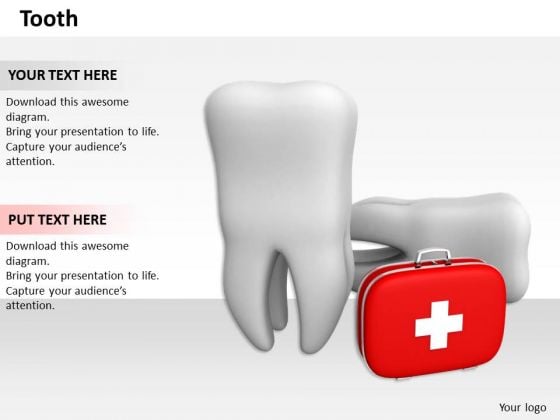 Tooth

YOUR TEXT HERE

Download this awesome diagram.
Bring your presentation to life.
Capture your audience's attention.

PUT TEXT HERE

Download this awesome diagram.
Bring your presentation to life.
Capture your audience's attention.

Your logo